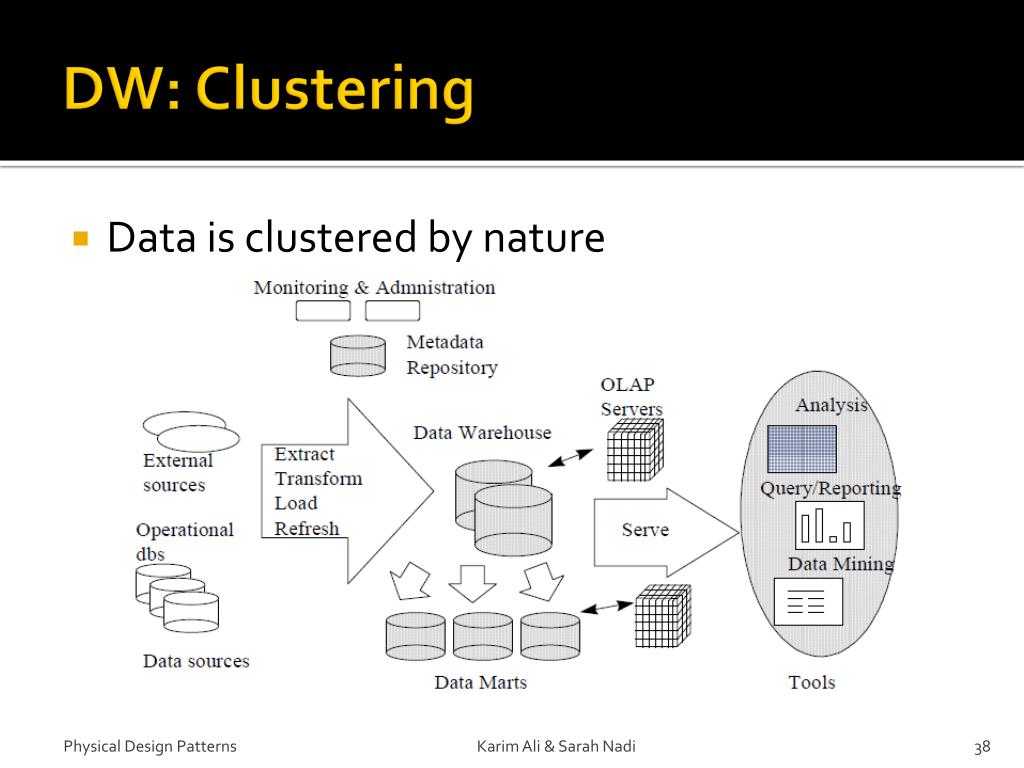 DW: Clustering

Data is clustered by nature

Monitoring & Admnistration

Metadata Repository

External sources

Operational dbs

Data sources

Extract
Transform
Load
Refresh

Data Warehouse

OLAP Servers

Serve

Data Marts

Analysis

Query/Reporting

Data Mining

Tools

Physical Design Patterns

Karim Ali & Sarah Nadi

38